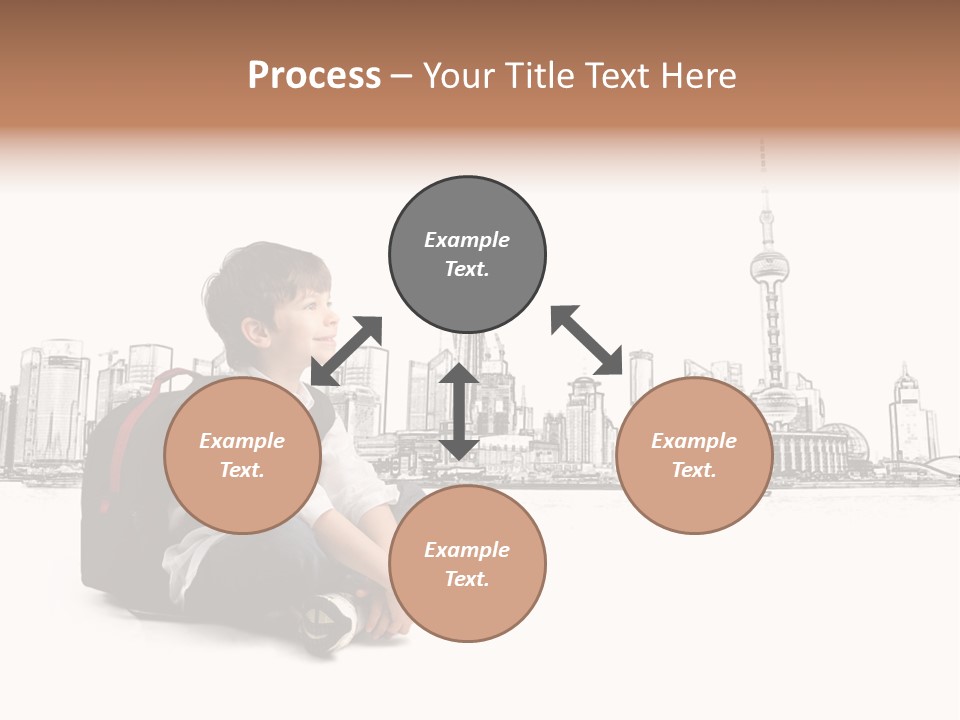 Process – Your Title Text Here

Example Text.

Example Text.

Example Text.

Example Text.